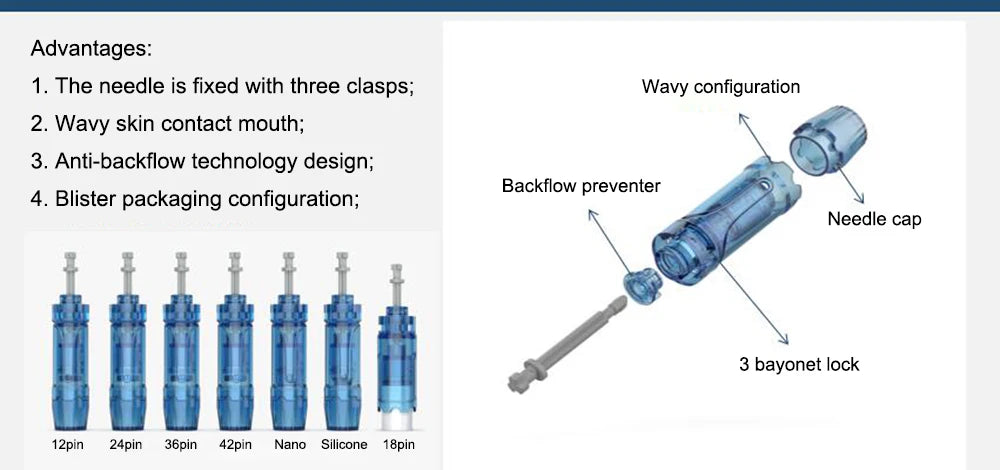 Advantages:
1. The needle is fixed with three clasps;
2. Wavy skin contact mouth;
3. Anti-backflow technology design;
4. Blister packaging configuration;

12pin 24pin 36pin 42pin Nano Silicone 18pin

Wavy configuration
Backflow preventer
Needle cap
3 bayonet lock